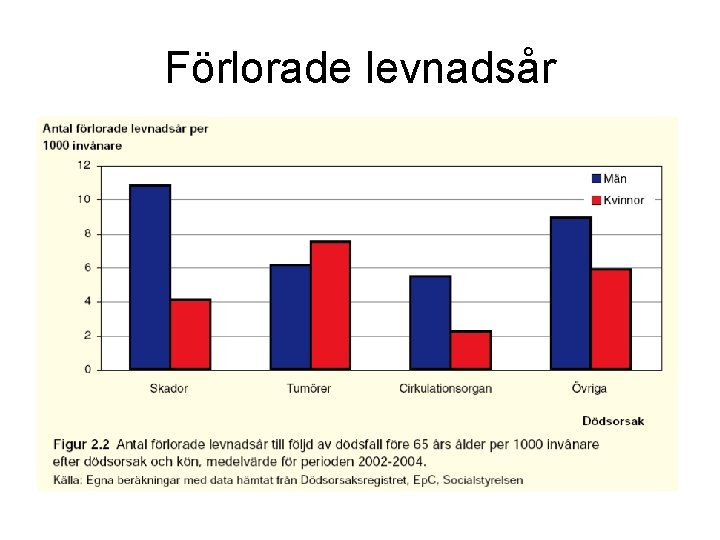 Förlorade levnadsår

Antal förlorade levnadsår per 1000 invånare

12
10
8
6
4
2
0

Män
Kvinnor

Skador
Tumörer
Cirkulationsorgan
Övriga

Dödsorsak

Figur 2.2 Antal förlorade levnadsår till följd av dödsfall före 65 års ålder per 1000 invånare efter dödsorsak och kön, medelvärde för perioden 2002-2004.
Källa: Egna beräkningar med data hämtat från Dödsorsaksregistret, EpC, Socialstyrelsen